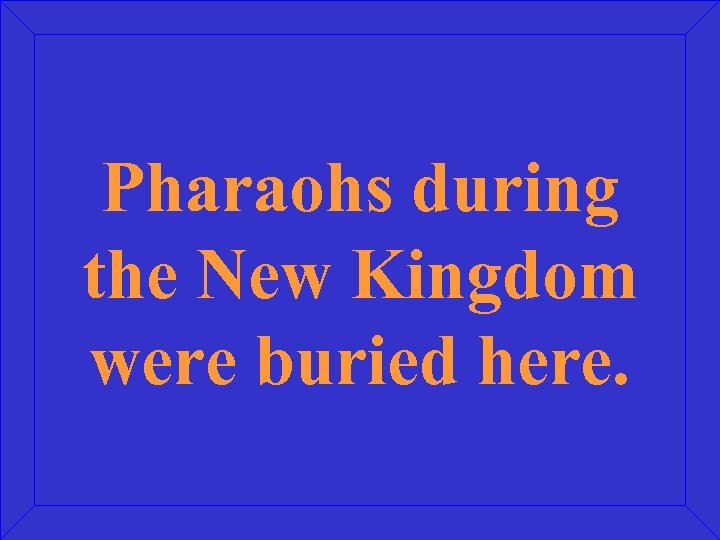 Pharaohs during the New Kingdom were buried here.